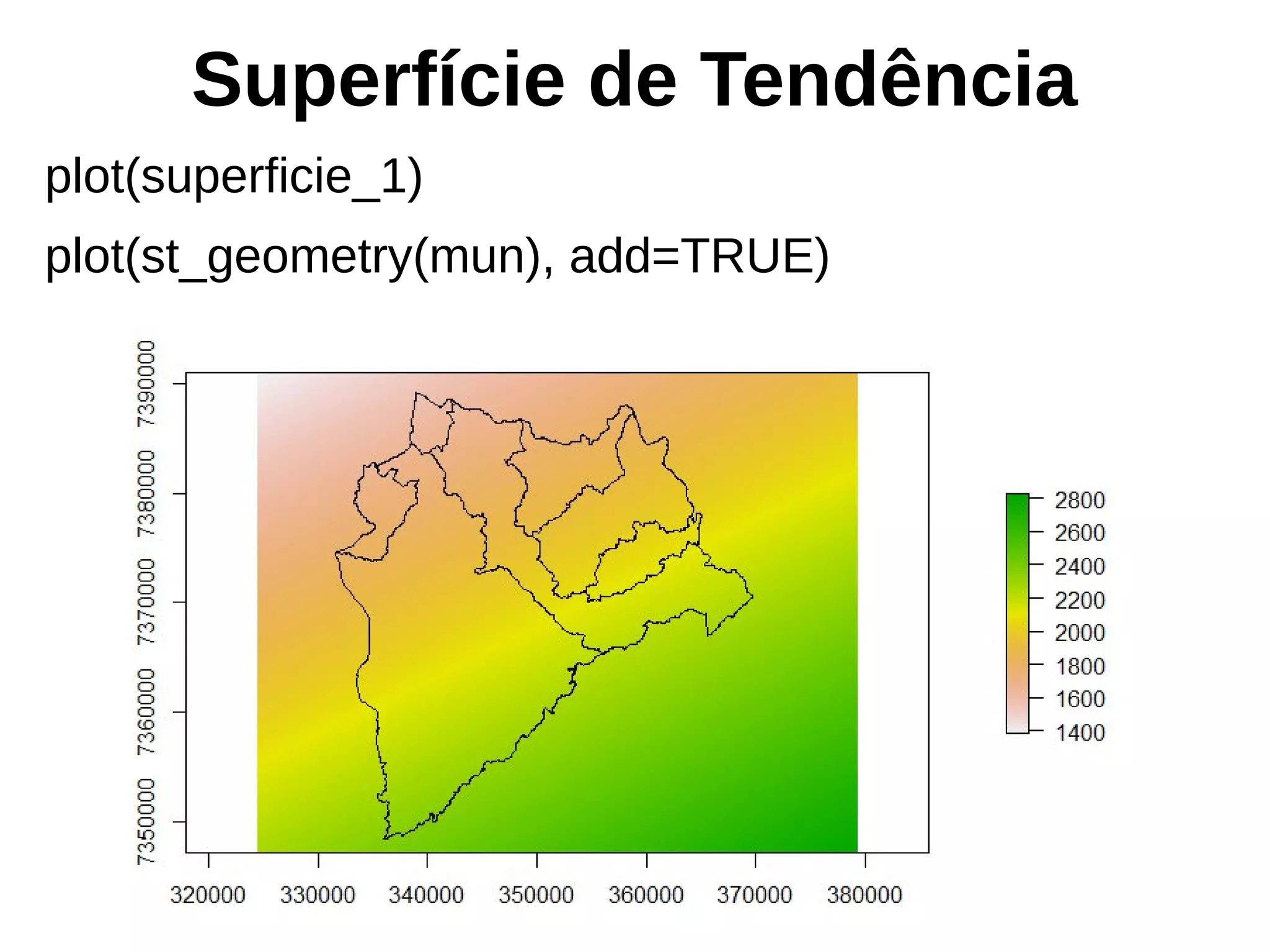 Superfície de Tendência

plot(superficie_1)

plot(st_geometry(mun), add=TRUE)

7390000
7380000
7370000
7360000
7350000

320000 330000 340000 350000 360000 370000 380000

2800
2600
2400
2200
2000
1800
1600
1400